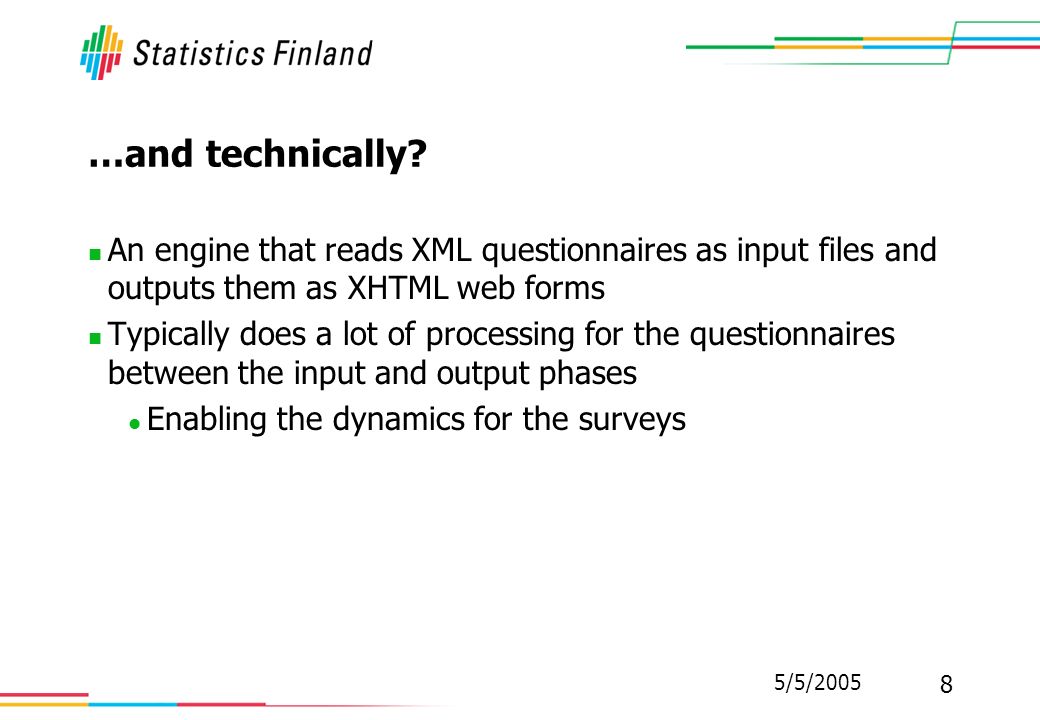 Statistics Finland

…and technically?

An engine that reads XML questionnaires as input files and outputs them as XHTML web forms

Typically does a lot of processing for the questionnaires between the input and output phases

Enabling the dynamics for the surveys

5/5/2005

8